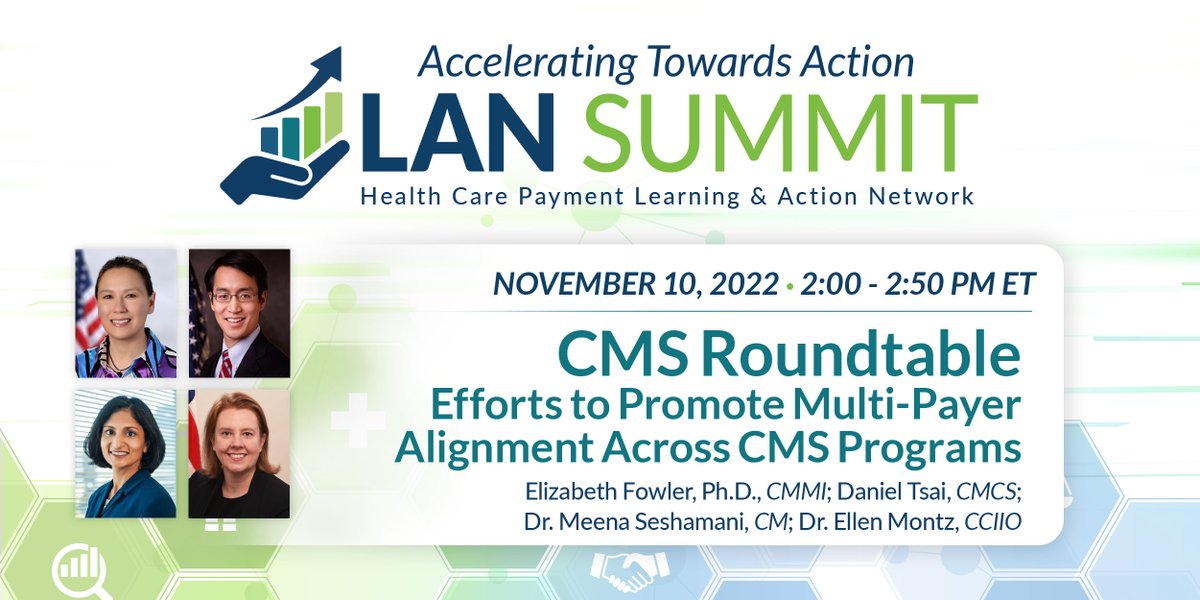 Accelerating Towards Action
LAN SUMMIT
Health Care Payment Learning & Action Network

NOVEMBER 10, 2022 • 2:00 - 2:50 PM ET

CMS Roundtable
Efforts to Promote Multi-Payer Alignment Across CMS Programs

Elizabeth Fowler, Ph.D., CMMI; Daniel Tsai, CMCS; Dr. Meena Seshamani, CM; Dr. Ellen Montz, CCIIO